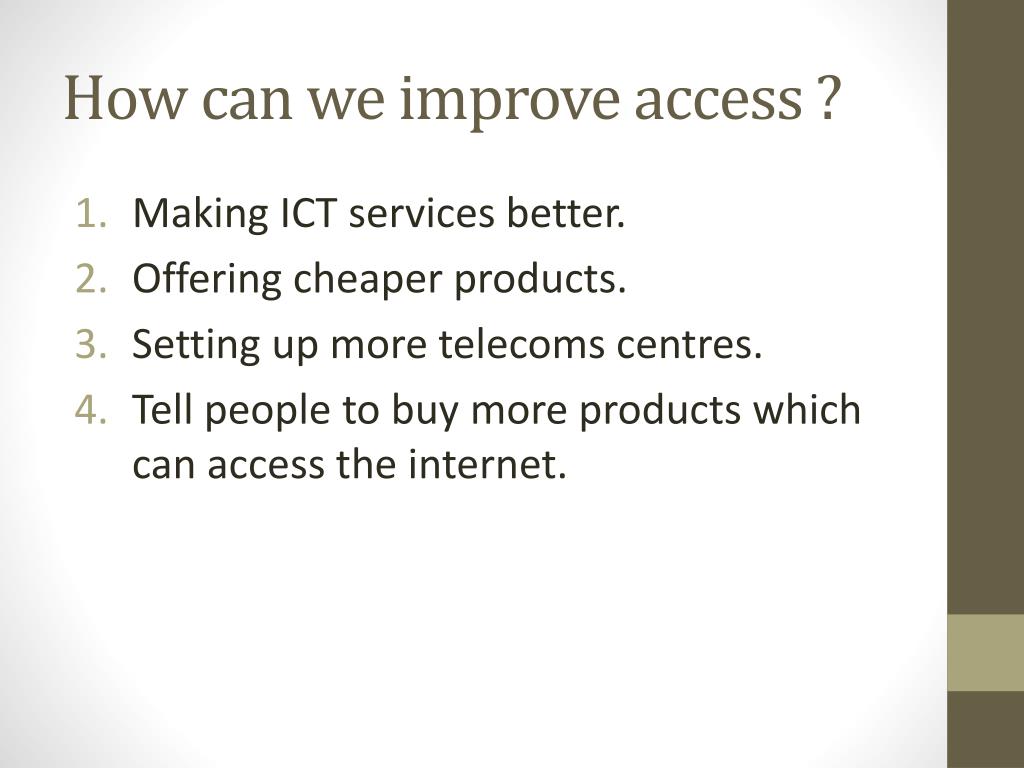 How can we improve access ?

1. Making ICT services better.
2. Offering cheaper products.
3. Setting up more telecoms centres.
4. Tell people to buy more products which can access the internet.